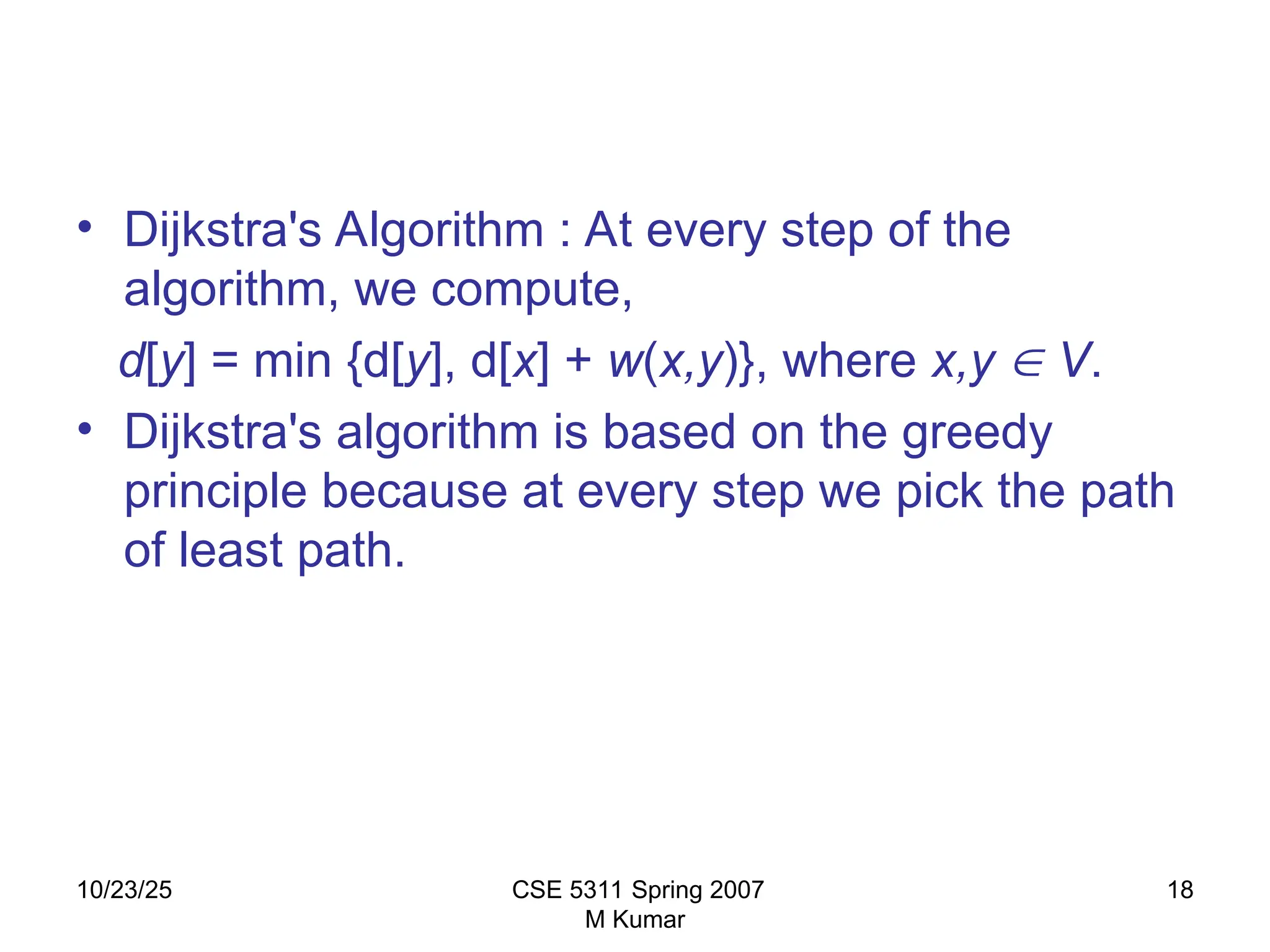 • Dijkstra's Algorithm : At every step of the algorithm, we compute,

$d[y] = \min \{d[y], d[x] + w(x,y)\}$, where $x,y \in V$.

• Dijkstra's algorithm is based on the greedy principle because at every step we pick the path of least path.

10/23/25

CSE 5311 Spring 2007
M Kumar

18